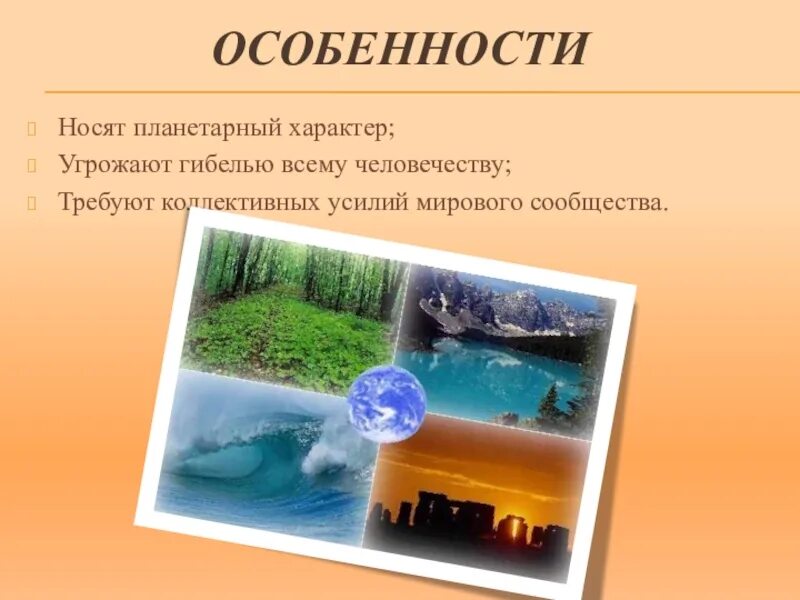 ОСОБЕННОСТИ

Носят планетарный характер;

Угрожают гибелью всему человечеству;

Требуют коллективных усилий мирового сообщества.